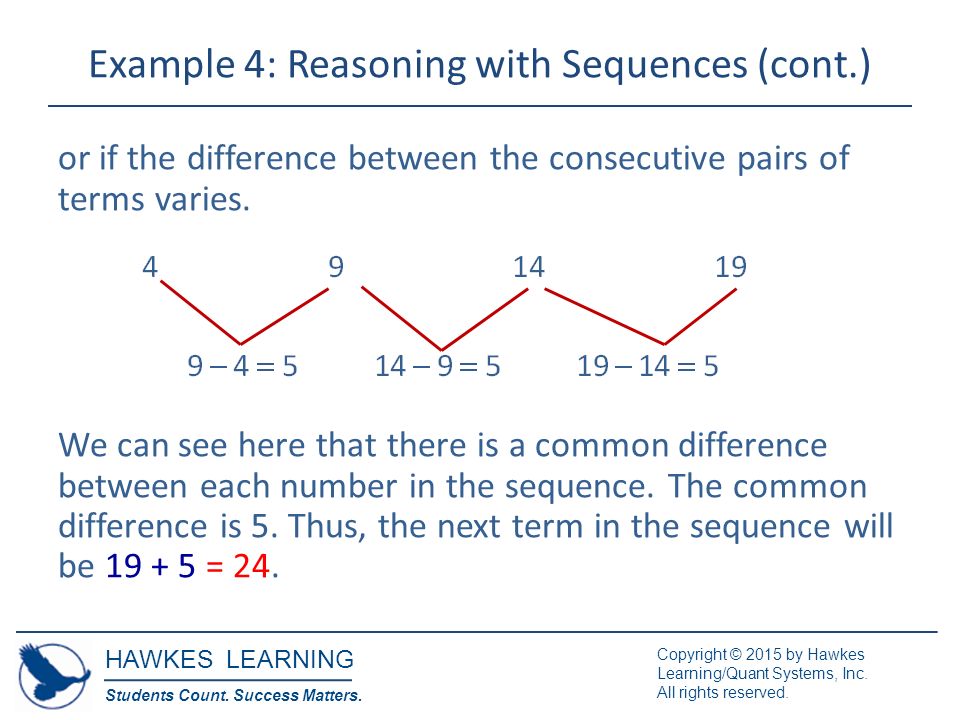 Example 4: Reasoning with Sequences (cont.)

or if the difference between the consecutive pairs of terms varies.

4 9 14 19

$9 - 4 = 5$ $14 - 9 = 5$ $19 - 14 = 5$

We can see here that there is a common difference between each number in the sequence. The common difference is 5. Thus, the next term in the sequence will be $19 + 5 = 24$.

HAWKES LEARNING
Students Count. Success Matters.

Copyright © 2015 by Hawkes Learning/Quant Systems, Inc. All rights reserved.